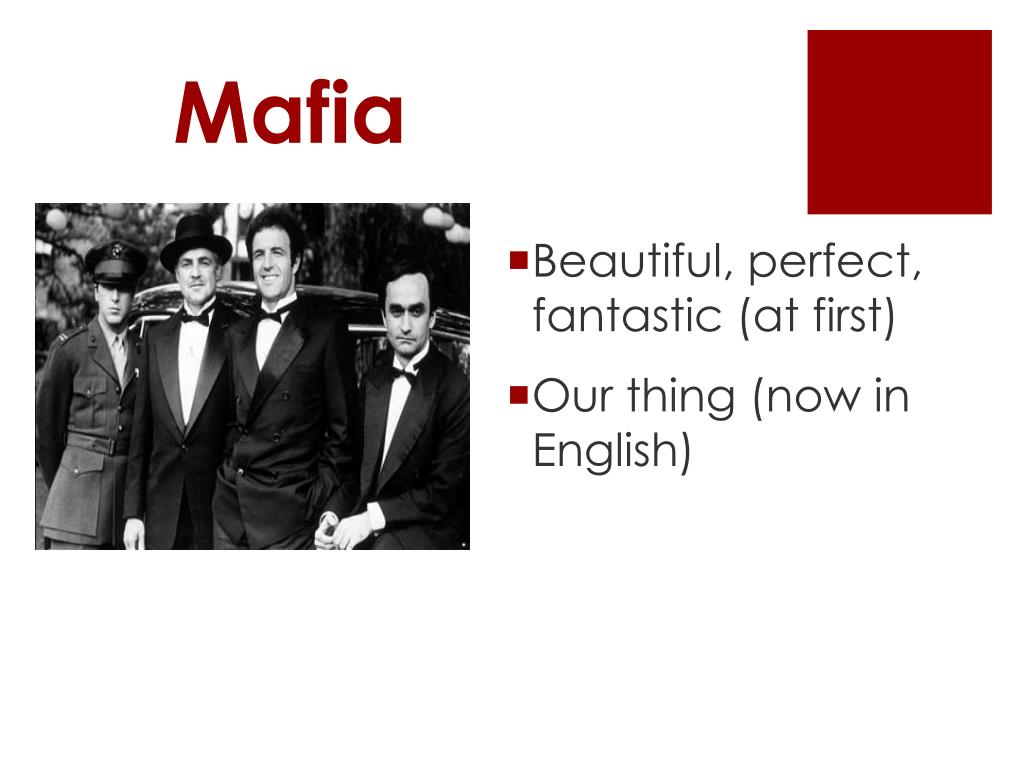 Mafia

Beautiful, perfect, fantastic (at first)

Our thing (now in English)